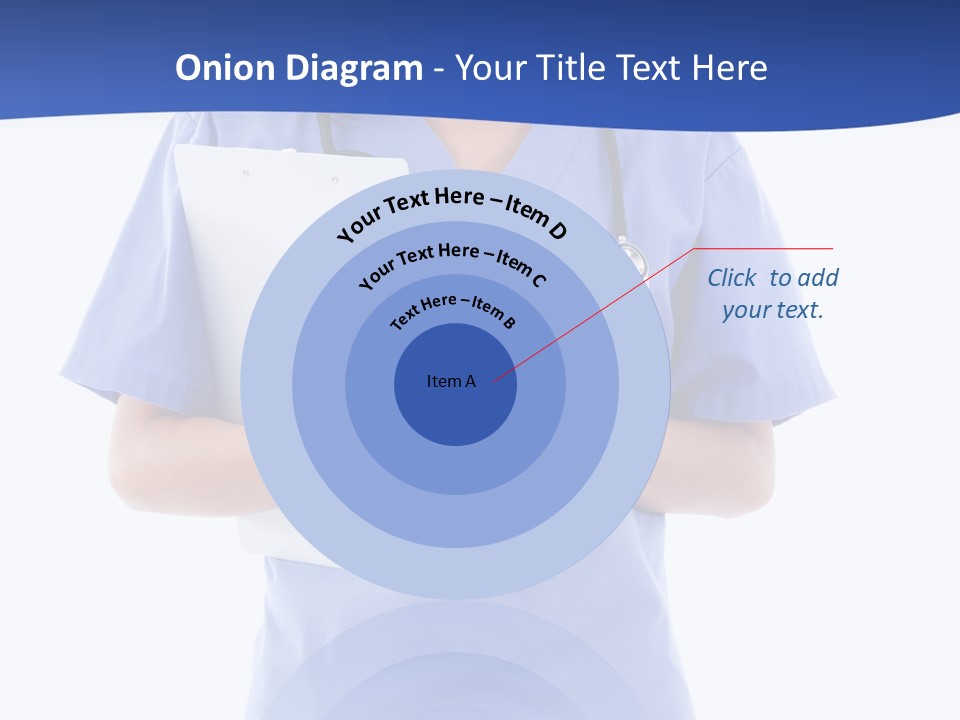 Onion Diagram - Your Title Text Here

Your Text Here – Item D

Your Text Here – Item C

Text Here – Item B

Item A

Click to add your text.